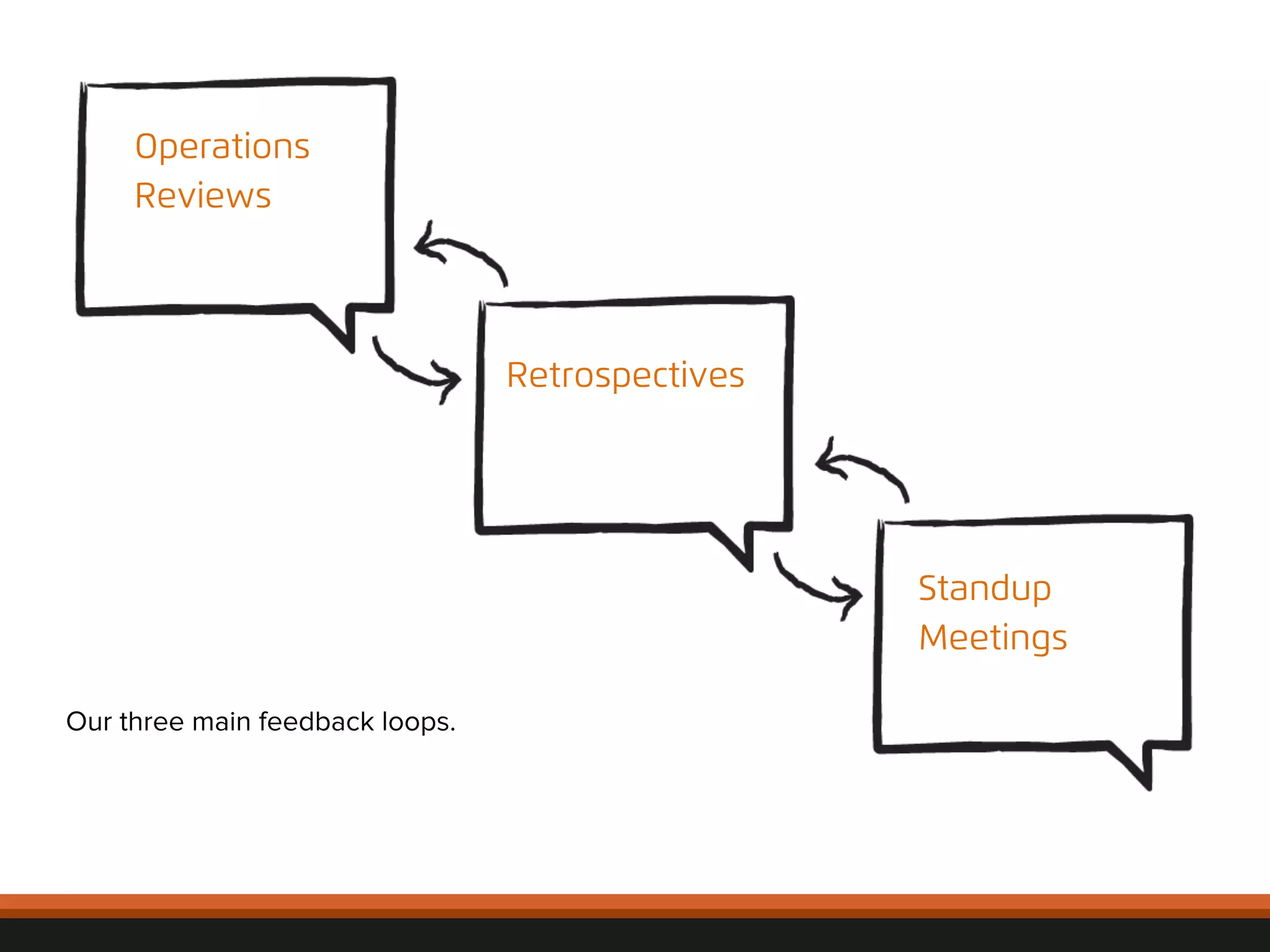 Operations Reviews

Retrospectives

Standup Meetings

Our three main feedback loops.